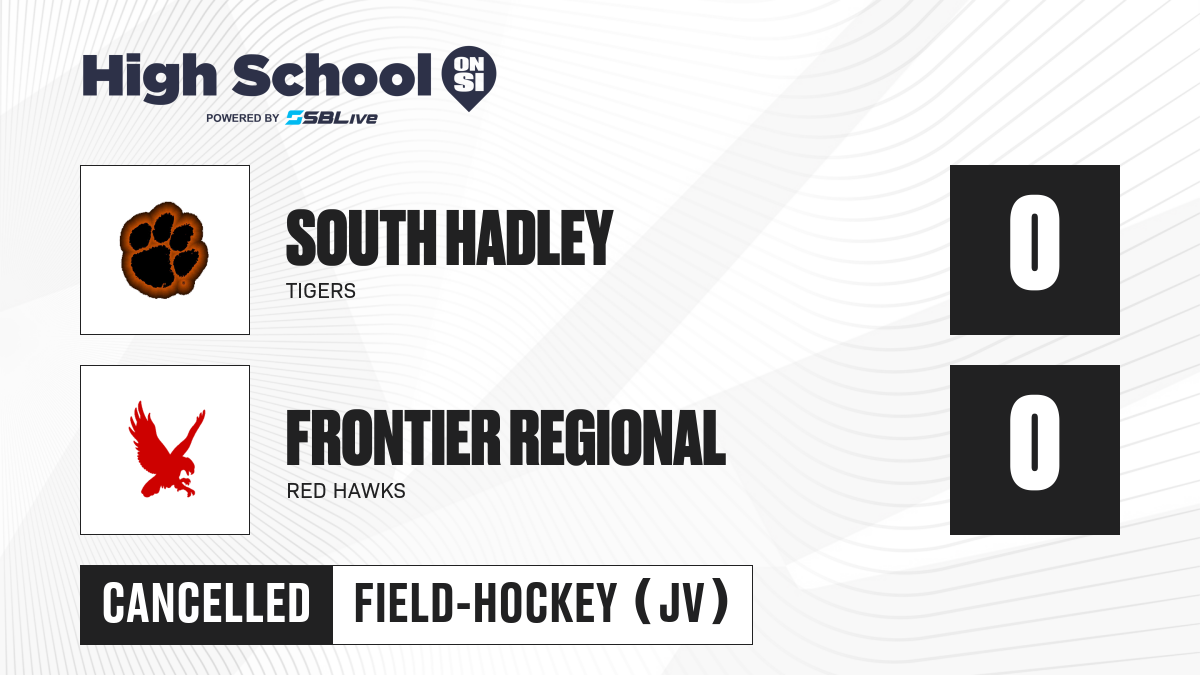 High School ON SI
POWERED BY SBLive

SOUTH HADLEY
TIGERS

0

FRONTIER REGIONAL
RED HAWKS

0

CANCELLED FIELD-HOCKEY (JV)